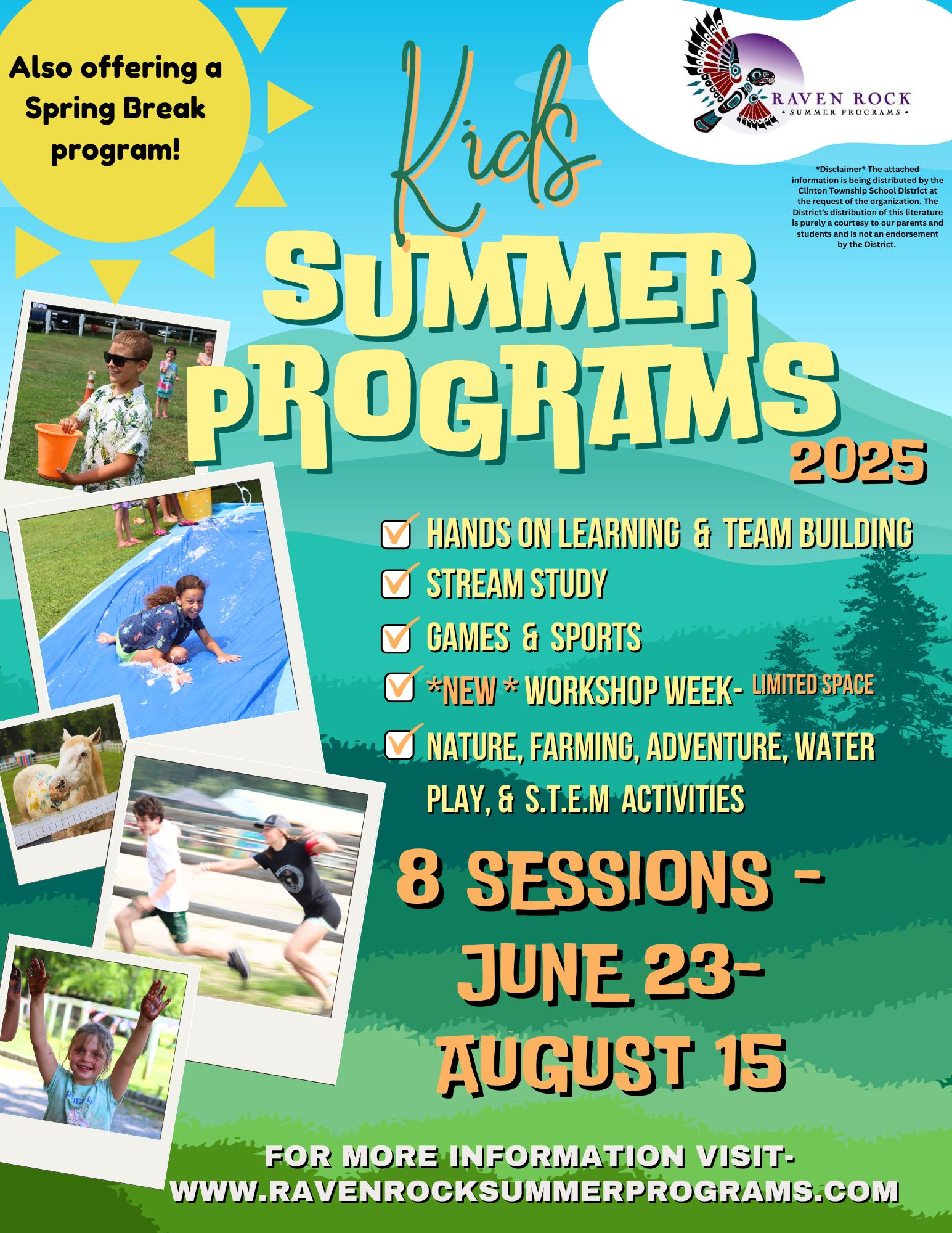 Also offering a Spring Break program!

RAVEN ROCK
• SUMMER PROGRAMS •

*Disclaimer* The attached information is being distributed by the Clinton Township School District at the request of the organization. The District's distribution of this literature is purely a courtesy to our parents and students and is not an endorsement by the District.

Kids
SUMMER PROGRAMS
2025

HANDS ON LEARNING & TEAM BUILDING
STREAM STUDY
GAMES & SPORTS
*NEW * WORKSHOP WEEK- LIMITED SPACE
NATURE, FARMING, ADVENTURE, WATER PLAY, & S.T.E.M ACTIVITIES

8 SESSIONS - JUNE 23- AUGUST 15

FOR MORE INFORMATION VISIT- WWW.RAVENROCKSUMMERPROGRAMS.COM